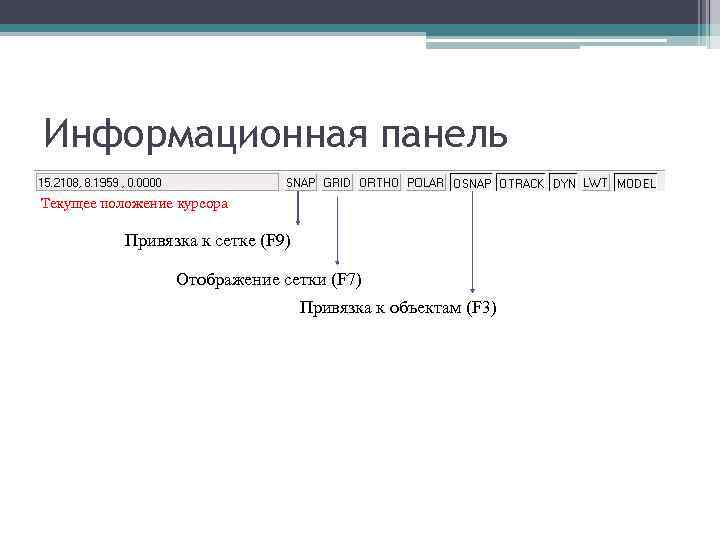 Информационная панель

15.2108, 8.1959 , 0.0000 SNAP GRID ORTHO POLAR OSNAP OTRACK DYN LWT MODEL

Текущее положение курсора

Привязка к сетке (F9)

Отображение сетки (F7)

Привязка к объектам (F3)